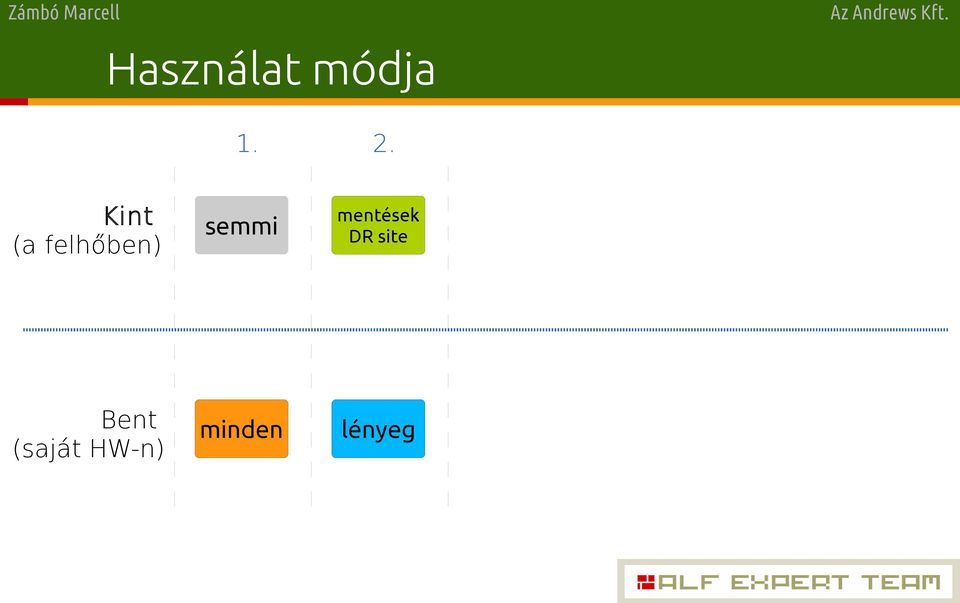 Zámbó Marcell

Az Andrews Kft.

Használat módja

1.

2.

Kint
(a felhőben)

semmi

mentések
DR site

Bent
(saját HW-n)

minden

lényeg

ALF EXPERT TEAM